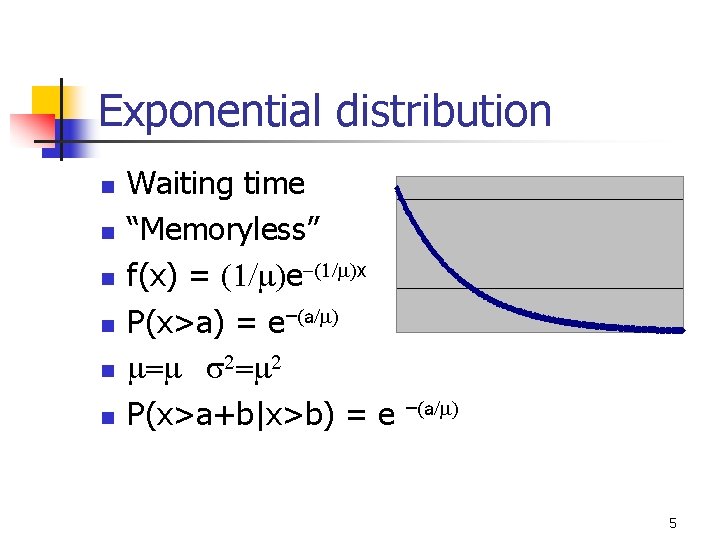 Exponential distribution

- Waiting time
- “Memoryless”
- $f(x) = (1/\mu)e^{-(1/\mu)x}$
- $P(x>a) = e^{-(a/\mu)}$
- $\mu=\mu \quad \sigma^2=\mu^2$
- $P(x>a+b|x>b) = e^{-(a/\mu)}$

5